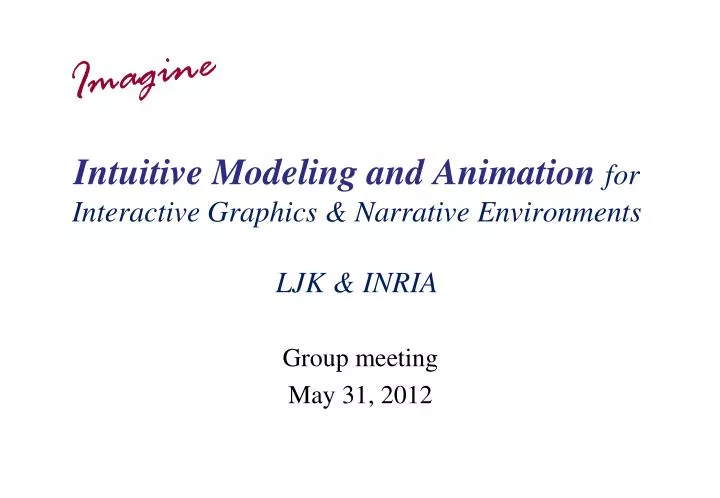 Imagine

Intuitive Modeling and Animation for Interactive Graphics & Narrative Environments

LJK & INRIA

Group meeting
May 31, 2012